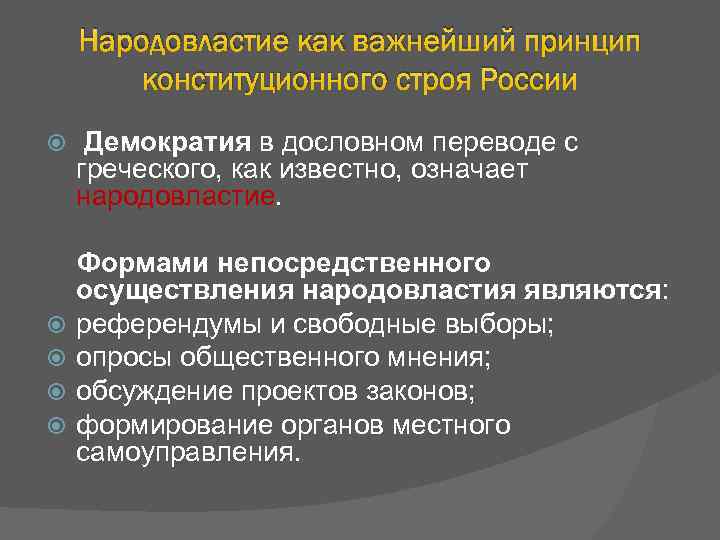 Народовластие как важнейший принцип конституционного строя России

Демократия в дословном переводе с греческого, как известно, означает народовластие.

Формами непосредственного осуществления народовластия являются:
референдумы и свободные выборы;
опросы общественного мнения;
обсуждение проектов законов;
формирование органов местного самоуправления.